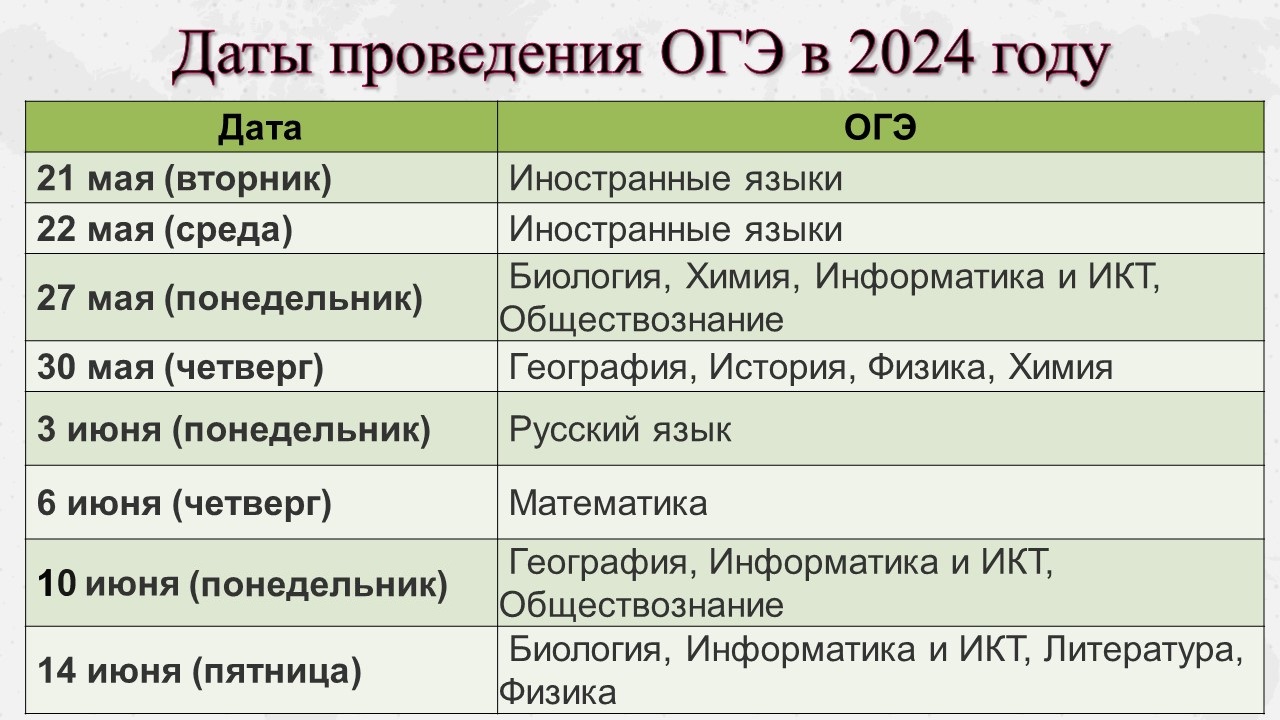 Даты проведения ОГЭ в 2024 году

| Дата | ОГЭ |
|---|---|
| 21 мая (вторник) | Иностранные языки |
| 22 мая (среда) | Иностранные языки |
| 27 мая (понедельник) | Биология, Химия, Информатика и ИКТ, Обществознание |
| 30 мая (четверг) | География, История, Физика, Химия |
| 3 июня (понедельник) | Русский язык |
| 6 июня (четверг) | Математика |
| 10 июня (понедельник) | География, Информатика и ИКТ, Обществознание |
| 14 июня (пятница) | Биология, Информатика и ИКТ, Литература, Физика |